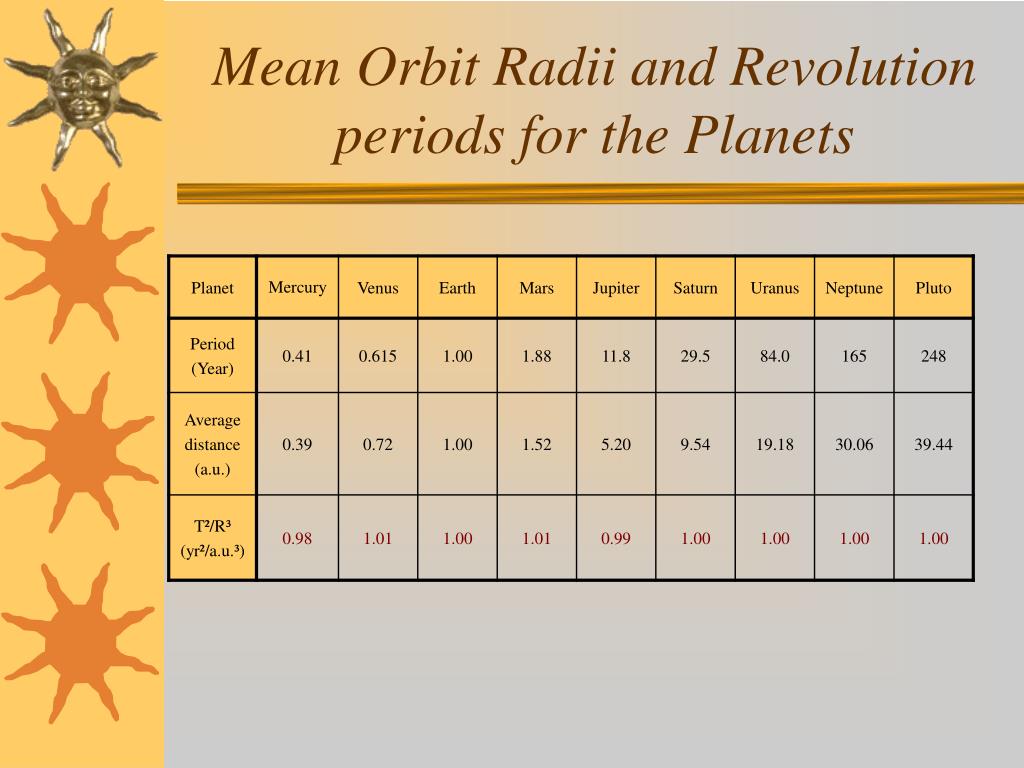 Mean Orbit Radii and Revolution periods for the Planets

| Planet | Mercury | Venus | Earth | Mars | Jupiter | Saturn | Uranus | Neptune | Pluto |
|---|---|---|---|---|---|---|---|---|---|
| Period (Year) | 0.41 | 0.615 | 1.00 | 1.88 | 11.8 | 29.5 | 84.0 | 165 | 248 |
| Average distance (a.u.) | 0.39 | 0.72 | 1.00 | 1.52 | 5.20 | 9.54 | 19.18 | 30.06 | 39.44 |
| $T^2/R^3$ ($yr^2/a.u.^3$) | 0.98 | 1.01 | 1.00 | 1.01 | 0.99 | 1.00 | 1.00 | 1.00 | 1.00 |